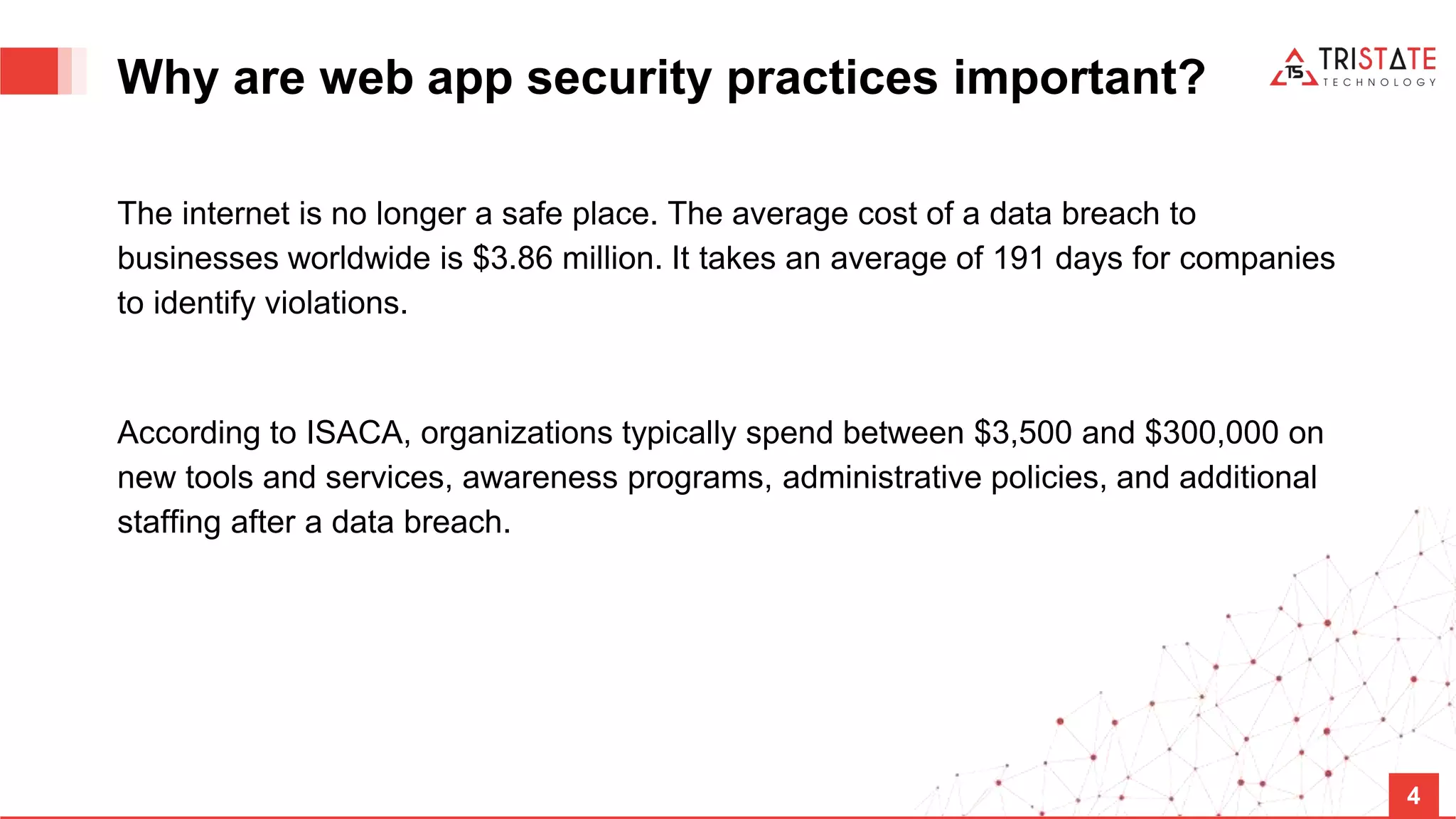 Why are web app security practices important?

TS TRISTATE TECHNOLOGY

The internet is no longer a safe place. The average cost of a data breach to businesses worldwide is \$3.86 million. It takes an average of 191 days for companies to identify violations.

According to ISACA, organizations typically spend between \$3,500 and \$300,000 on new tools and services, awareness programs, administrative policies, and additional staffing after a data breach.

4